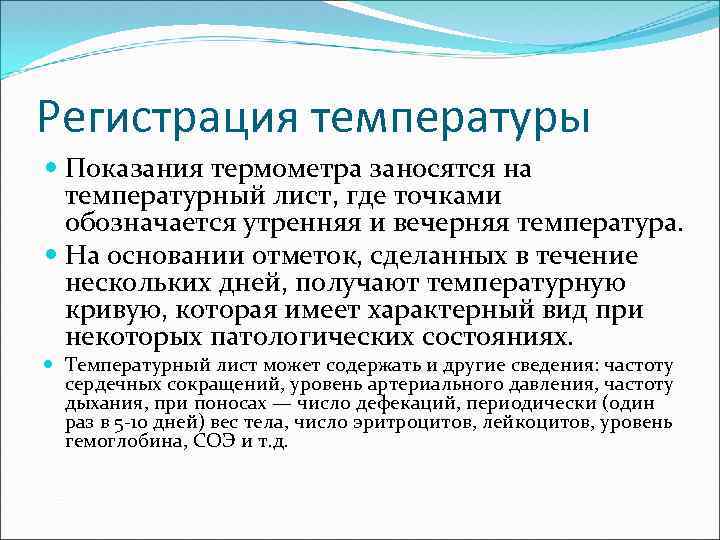 Регистрация температуры

Показания термометра заносятся на температурный лист, где точками обозначается утренняя и вечерняя температура.

На основании отметок, сделанных в течение нескольких дней, получают температурную кривую, которая имеет характерный вид при некоторых патологических состояниях.

Температурный лист может содержать и другие сведения: частоту сердечных сокращений, уровень артериального давления, частоту дыхания, при поносах — число дефекаций, периодически (один раз в 5-10 дней) вес тела, число эритроцитов, лейкоцитов, уровень гемоглобина, СОЭ и т.д.